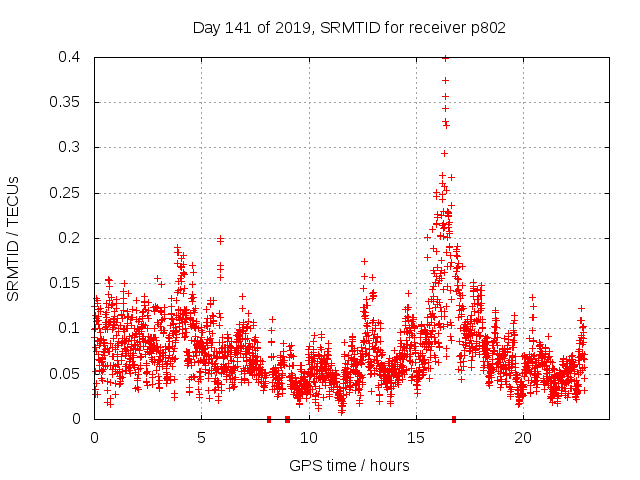 Day 141 of 2019, SRMTID for receiver p802

SRMTID / TECUs

0.4
0.35
0.3
0.25
0.2
0.15
0.1
0.05
0

0
5
10
15
20

GPS time / hours